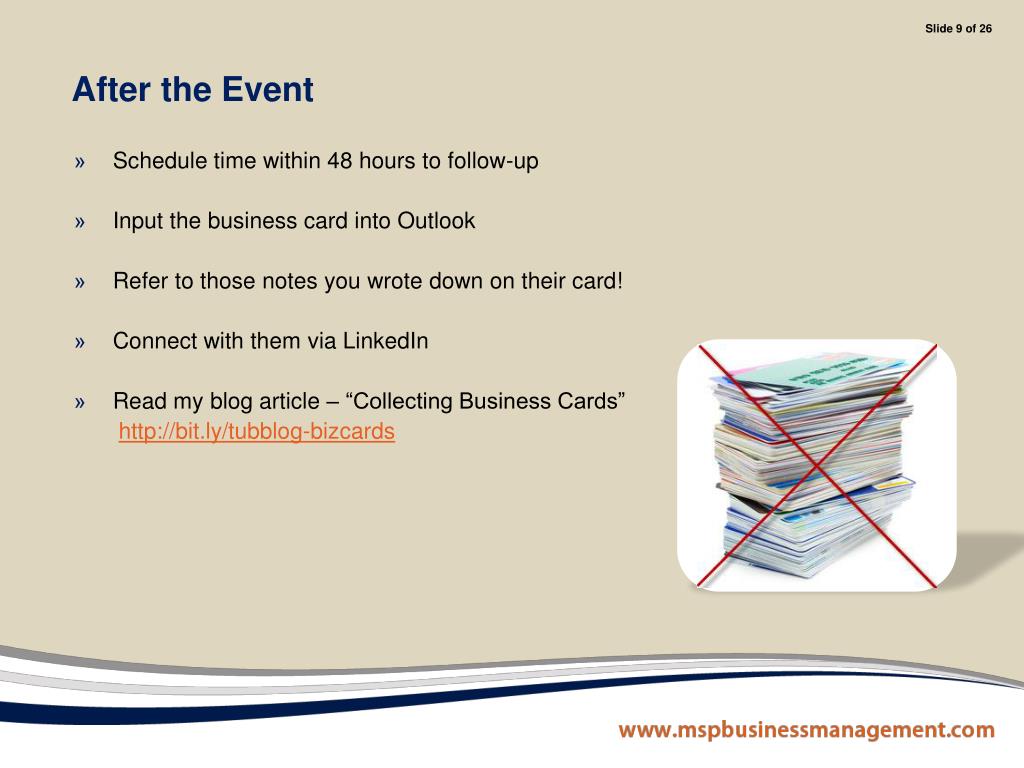 Slide 9 of 26

After the Event

» Schedule time within 48 hours to follow-up

» Input the business card into Outlook

» Refer to those notes you wrote down on their card!

» Connect with them via LinkedIn

» Read my blog article – “Collecting Business Cards” http://bit.ly/tubblog-bizcards

www.mspbusinessmanagement.com